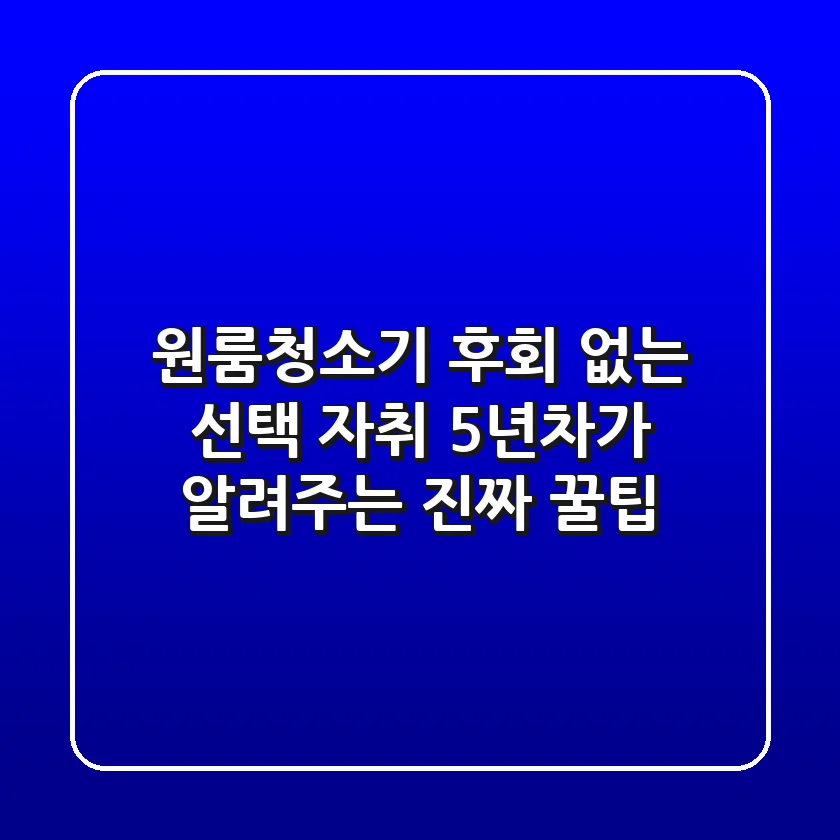 원룸청소기 후회 없는 선택 자취 5년차가 알려주는 진짜 꿀팁